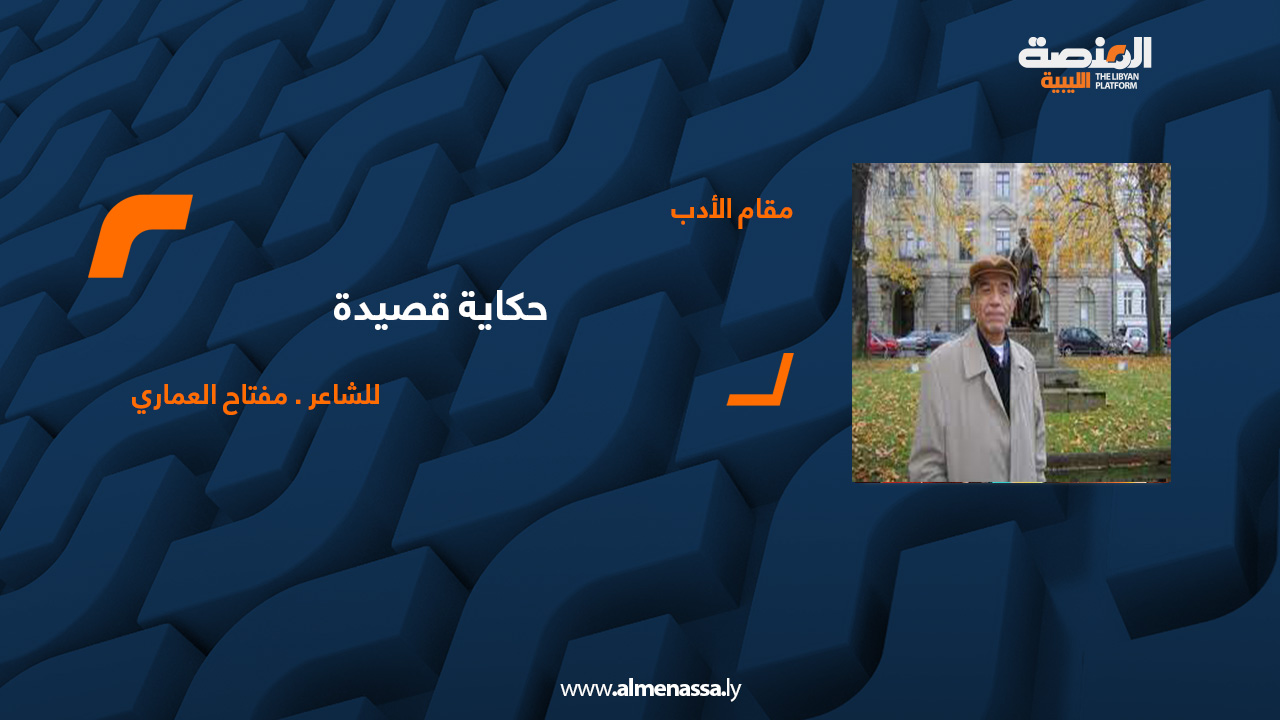 المنصة الليبية
THE LIBYAN PLATFORM

مقام الأدب

حكاية قصيدة

للشاعر . مفتاح العماري

www.almenassa.ly